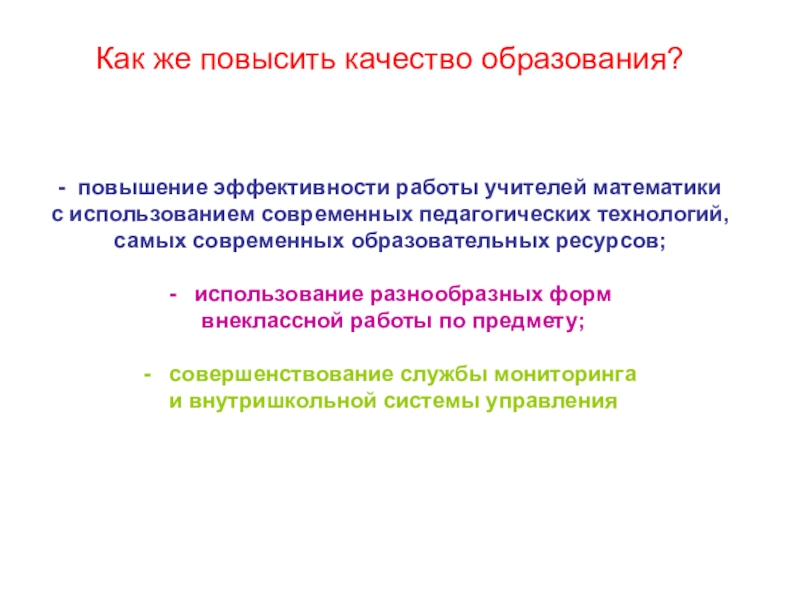 Как же повысить качество образования?

- повышение эффективности работы учителей математики с использованием современных педагогических технологий, самых современных образовательных ресурсов;

- использование разнообразных форм внеклассной работы по предмету;

- совершенствование службы мониторинга и внутришкольной системы управления